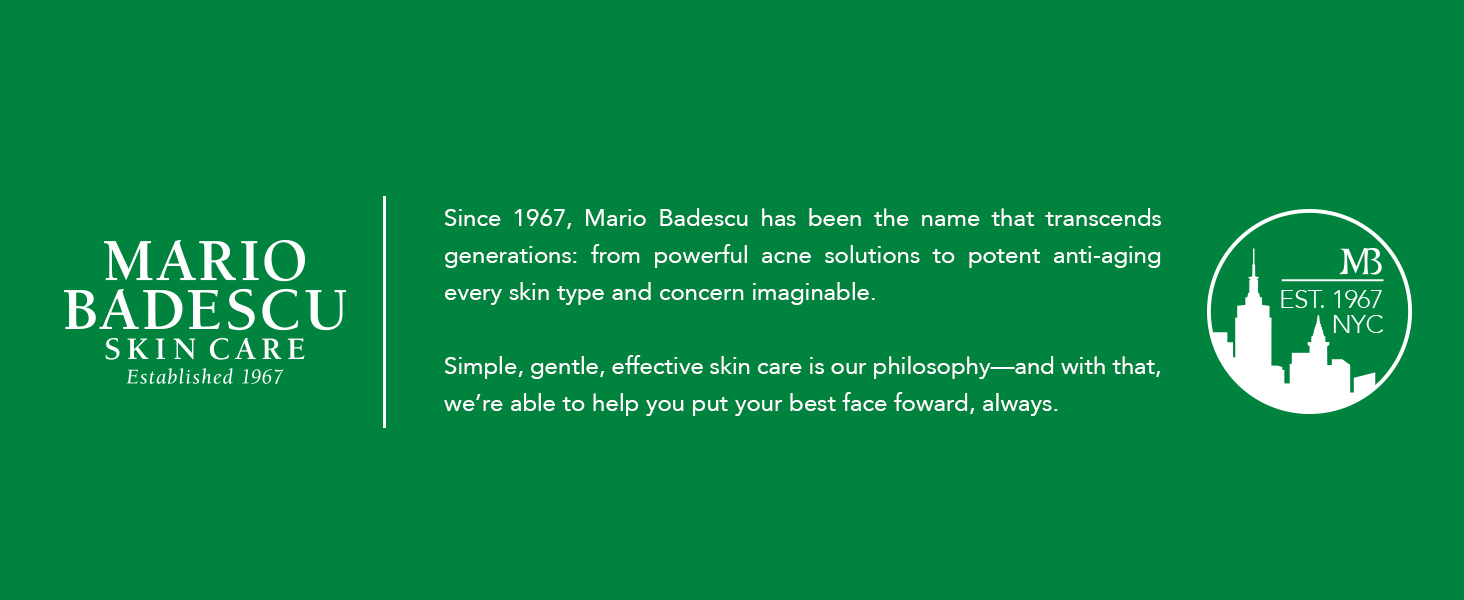 MARIO BADESCU
SKIN CARE
Established 1967

Since 1967, Mario Badescu has been the name that transcends generations: from powerful acne solutions to potent anti-aging every skin type and concern imaginable.

Simple, gentle, effective skin care is our philosophy—and with that, we're able to help you put your best face foward, always.

MB
EST. 1967
NYC